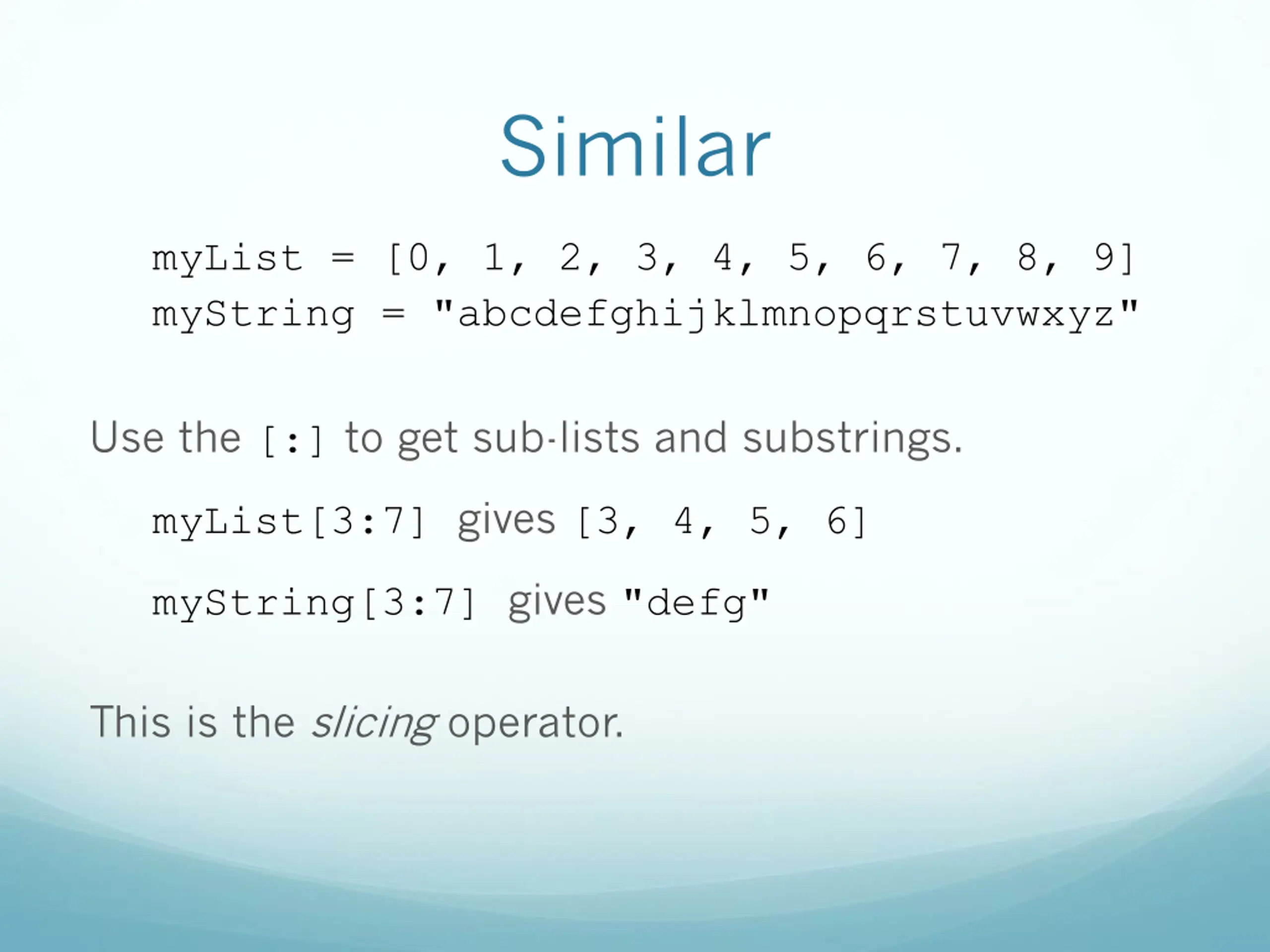 Similar

myList = [0, 1, 2, 3, 4, 5, 6, 7, 8, 9]
myString = "abcdefghijklmnopqrstuvwxyz"

Use the [:] to get sub-lists and substrings.

myList[3:7] gives [3, 4, 5, 6]

myString[3:7] gives "defg"

This is the slicing operator.